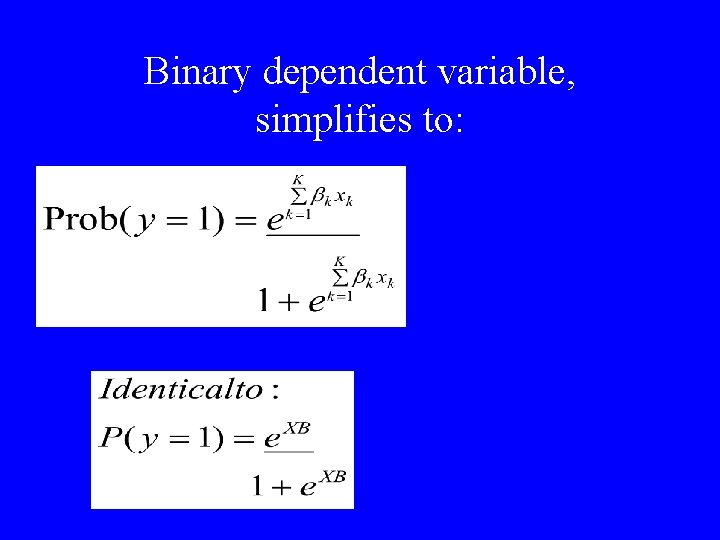 Binary dependent variable, simplifies to:

$\text{Prob}(y=1) = \frac{e^{\sum_{k=1}^{K}\beta_k x_k}}{1+e^{\sum_{k=1}^{K}\beta_k x_k}}$

$Identicalto:$

$P(y=1) = \frac{e^{XB}}{1+e^{XB}}$